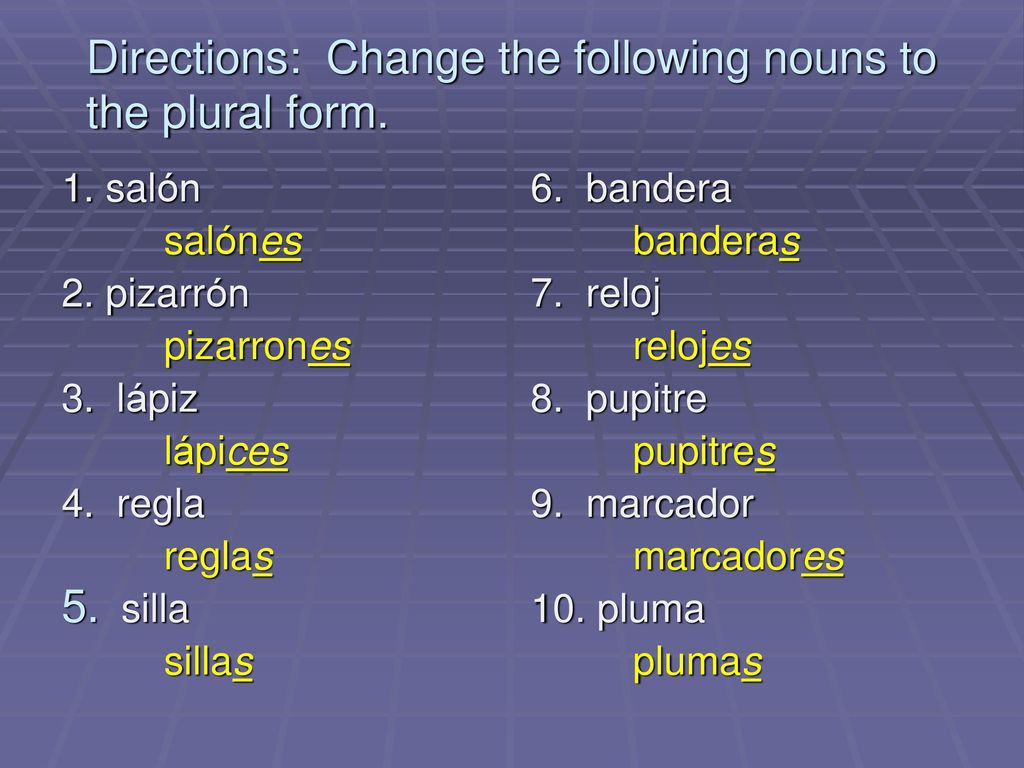 Directions: Change the following nouns to the plural form.

1. salón
salónes
2. pizarrón
pizarrones
3. lápiz
lápices
4. regla
reglas
5. silla
sillas

6. bandera
banderas
7. reloj
relojes
8. pupitre
pupitres
9. marcador
marcadores
10. pluma
plumas